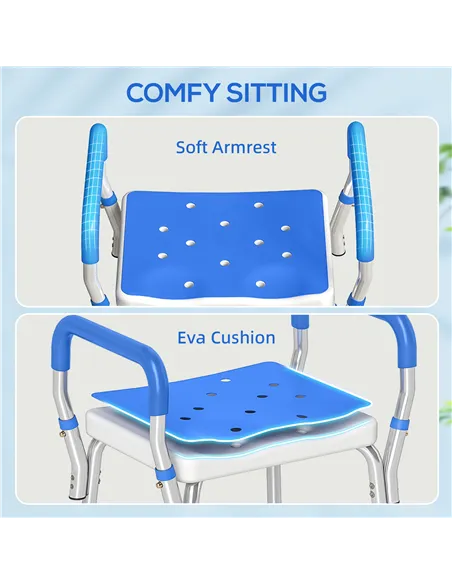 COMFY SITTING

Soft Armrest

Eva Cushion